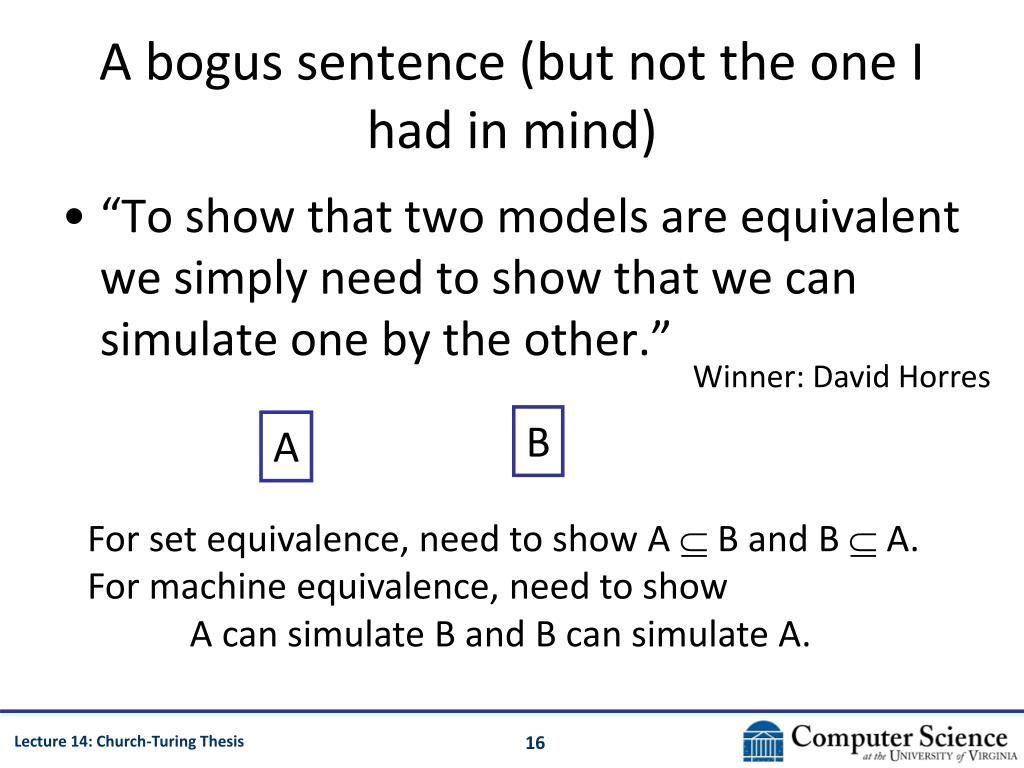 A bogus sentence (but not the one I had in mind)

• “To show that two models are equivalent we simply need to show that we can simulate one by the other.”

Winner: David Horres

A

B

For set equivalence, need to show A $\subseteq$ B and B $\subseteq$ A.
For machine equivalence, need to show
A can simulate B and B can simulate A.

Lecture 14: Church-Turing Thesis

16

Computer Science at the University of Virginia